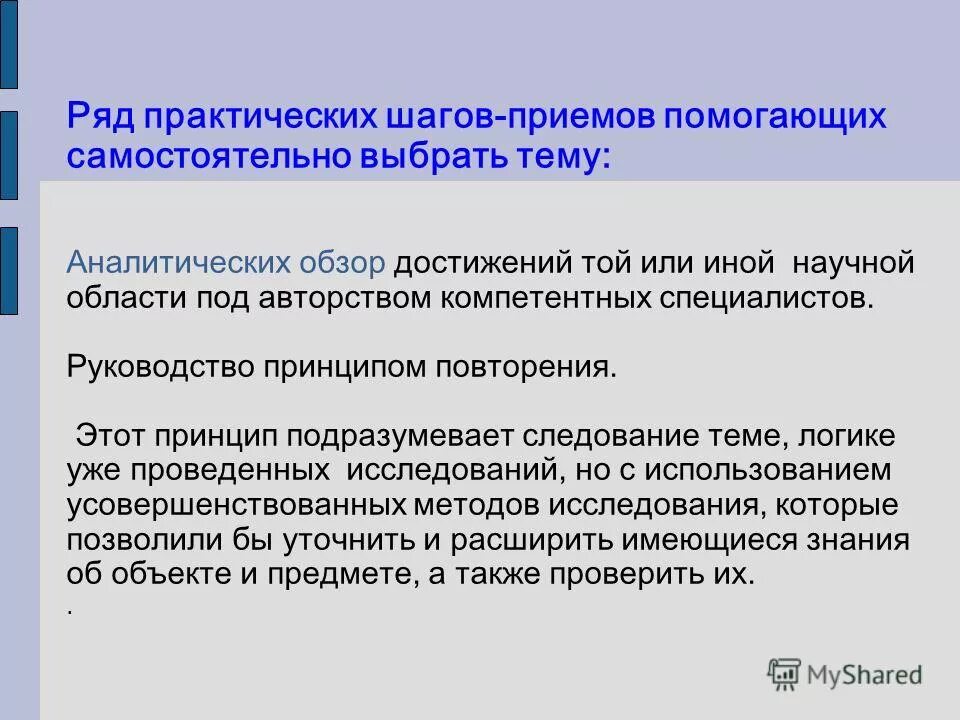 Ряд практических шагов-приемов помогающих самостоятельно выбрать тему:

Аналитических обзор достижений той или иной научной области под авторством компетентных специалистов.

Руководство принципом повторения.

Этот принцип подразумевает следование теме, логике уже проведенных исследований, но с использованием усовершенствованных методов исследования, которые позволили бы уточнить и расширить имеющиеся знания об объекте и предмете, а также проверить их.
.

MyShared